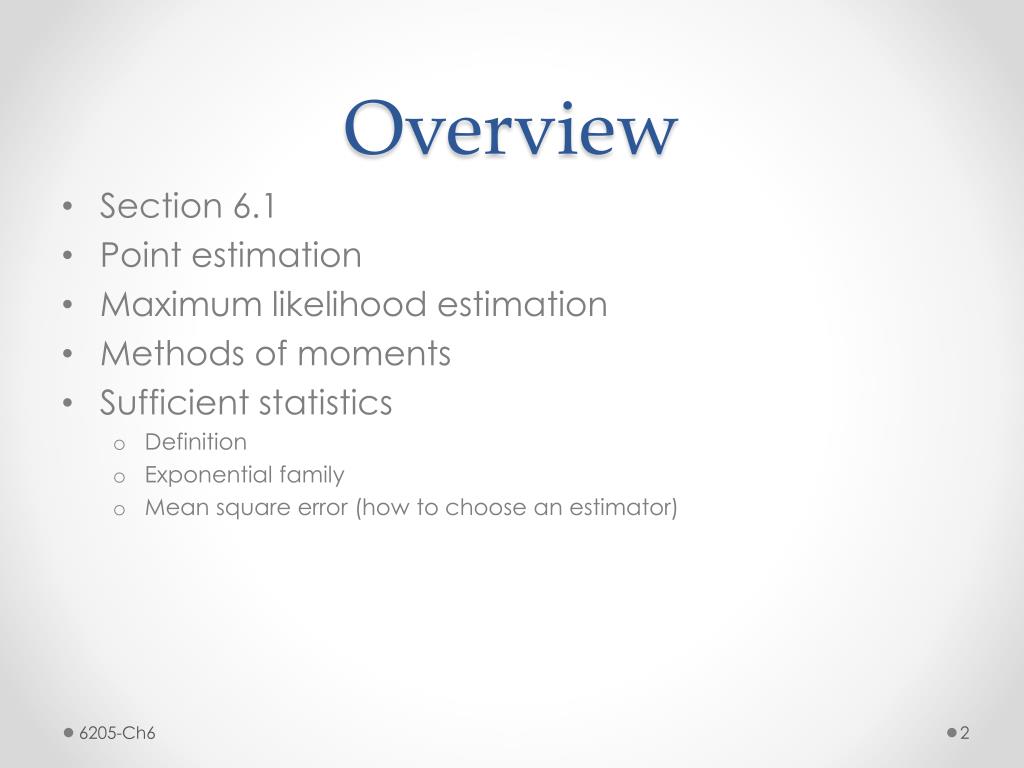 Overview

• Section 6.1
• Point estimation
• Maximum likelihood estimation
• Methods of moments
• Sufficient statistics
o Definition
o Exponential family
o Mean square error (how to choose an estimator)

6205-Ch6

2